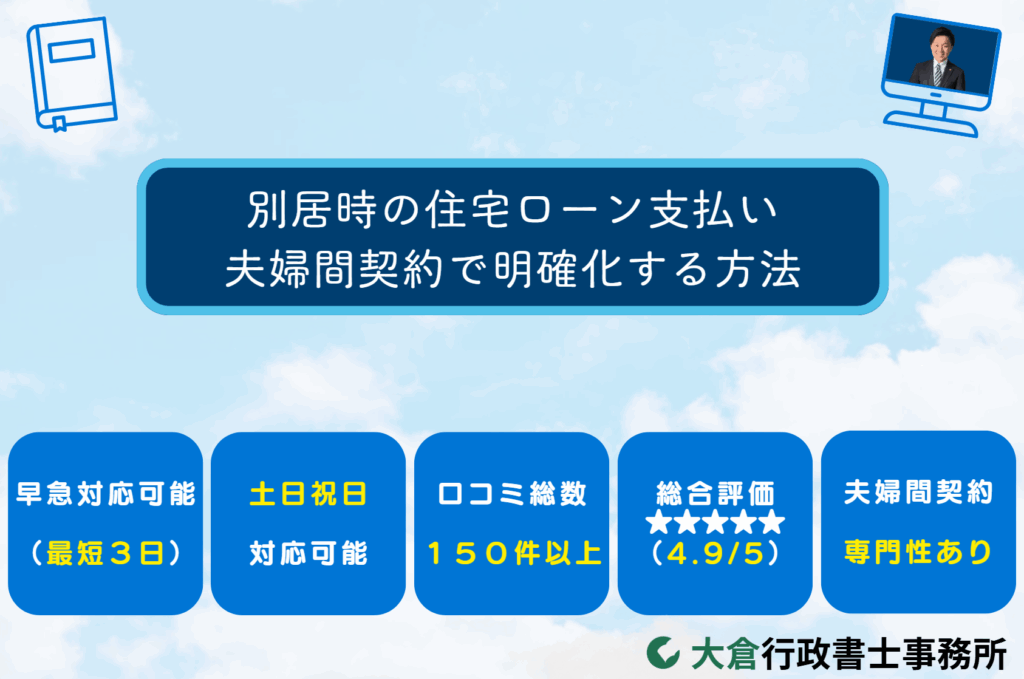 別居時の住宅ローン支払い
夫婦間契約で明確化する方法

早急対応可能
（最短３日）

土日祝日
対応可能

口コミ総数
１５０件以上

総合評価
★★★★★
（4.9/5）

夫婦間契約
専門性あり

大倉行政書士事務所